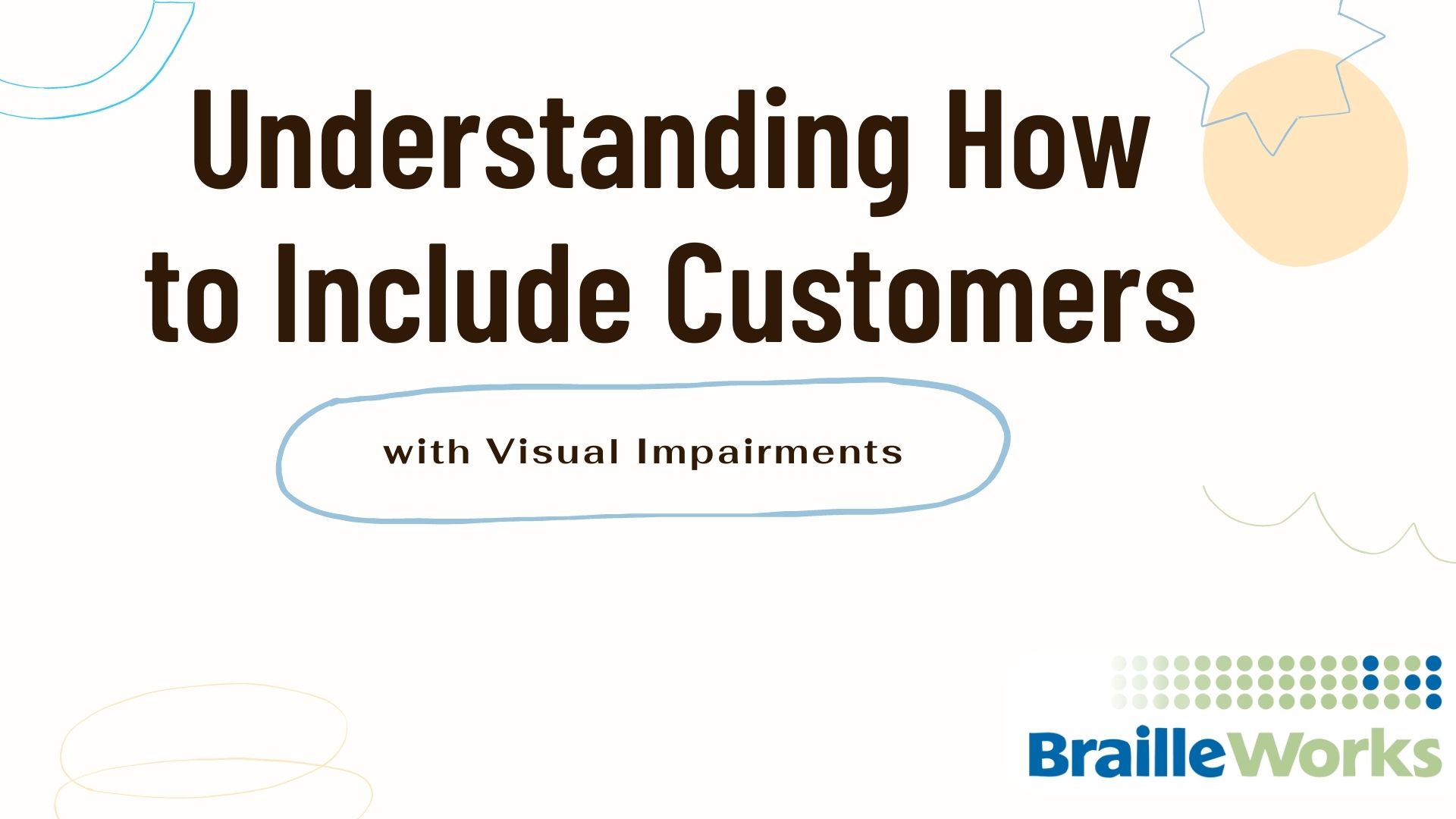 Understanding How to Include Customers

with Visual Impairments

BrailleWorks